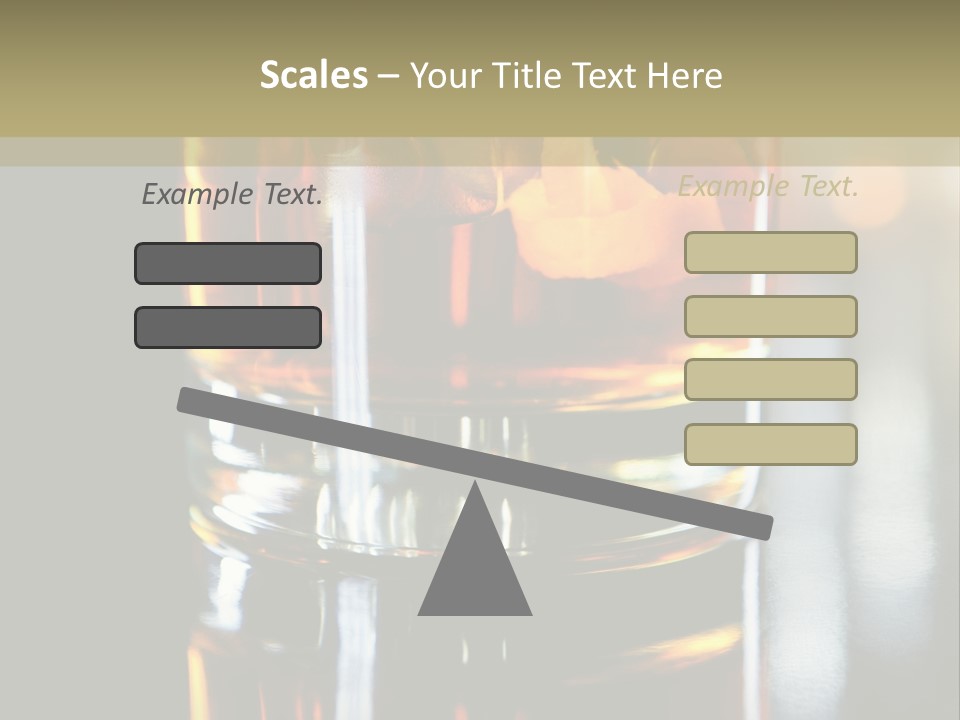 Scales – Your Title Text Here

Example Text.

Example Text.